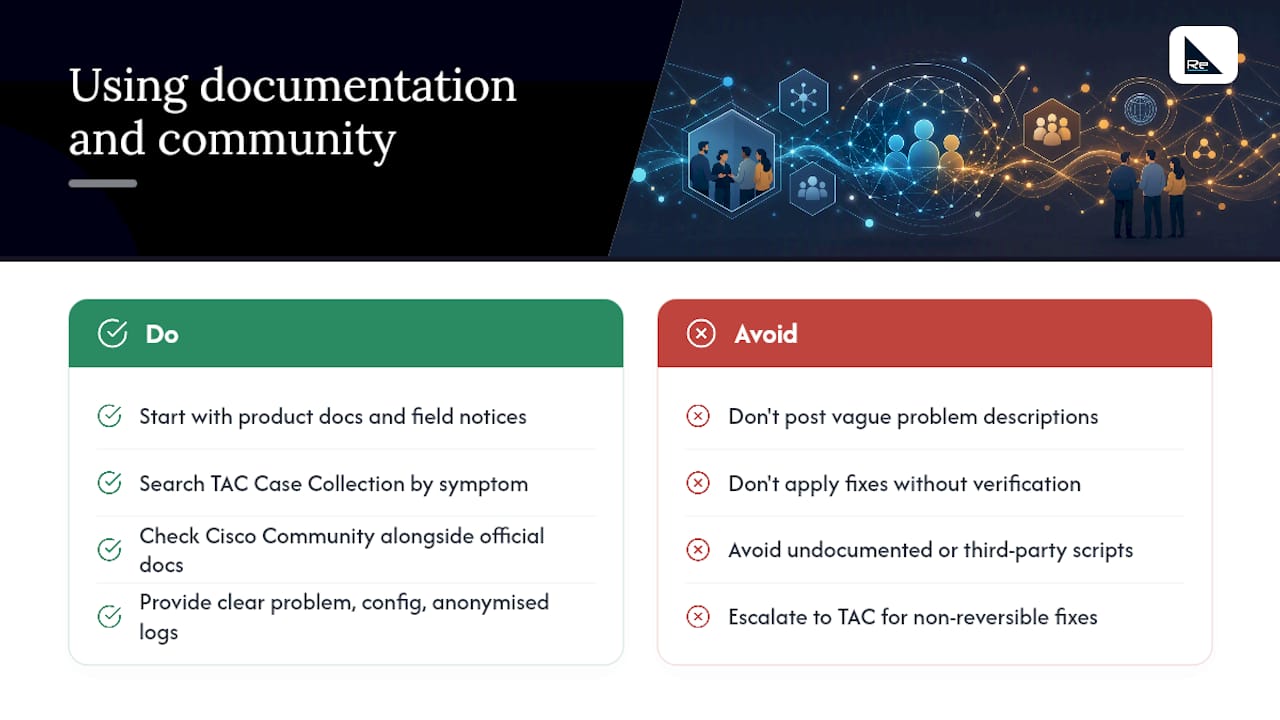 Using documentation and community

Re

Do

Start with product docs and field notices

Search TAC Case Collection by symptom

Check Cisco Community alongside official docs

Provide clear problem, config, anonymised logs

Avoid

Don't post vague problem descriptions

Don't apply fixes without verification

Avoid undocumented or third-party scripts

Escalate to TAC for non-reversible fixes